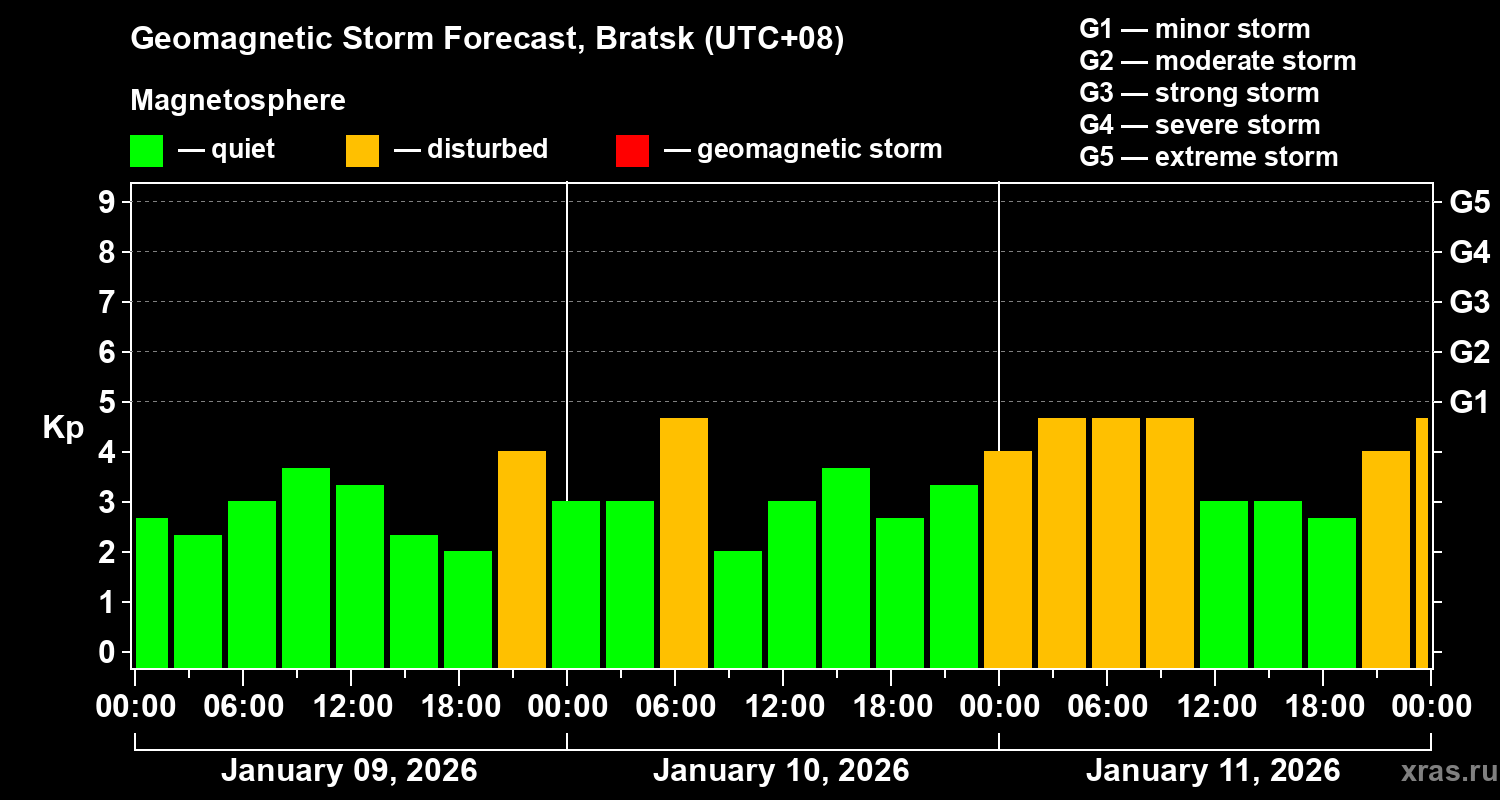 Geomagnetic Storm Forecast, Bratsk (UTC+08)

Magnetosphere

— quiet — disturbed — geomagnetic storm

G1 — minor storm
G2 — moderate storm
G3 — strong storm
G4 — severe storm
G5 — extreme storm

Kp

9
8
7
6
5
4
3
2
1
0

G5
G4
G3
G2
G1

00:00 06:00 12:00 18:00 00:00 06:00 12:00 18:00 00:00 06:00 12:00 18:00 00:00

January 09, 2026
January 10, 2026
January 11, 2026

xras.ru